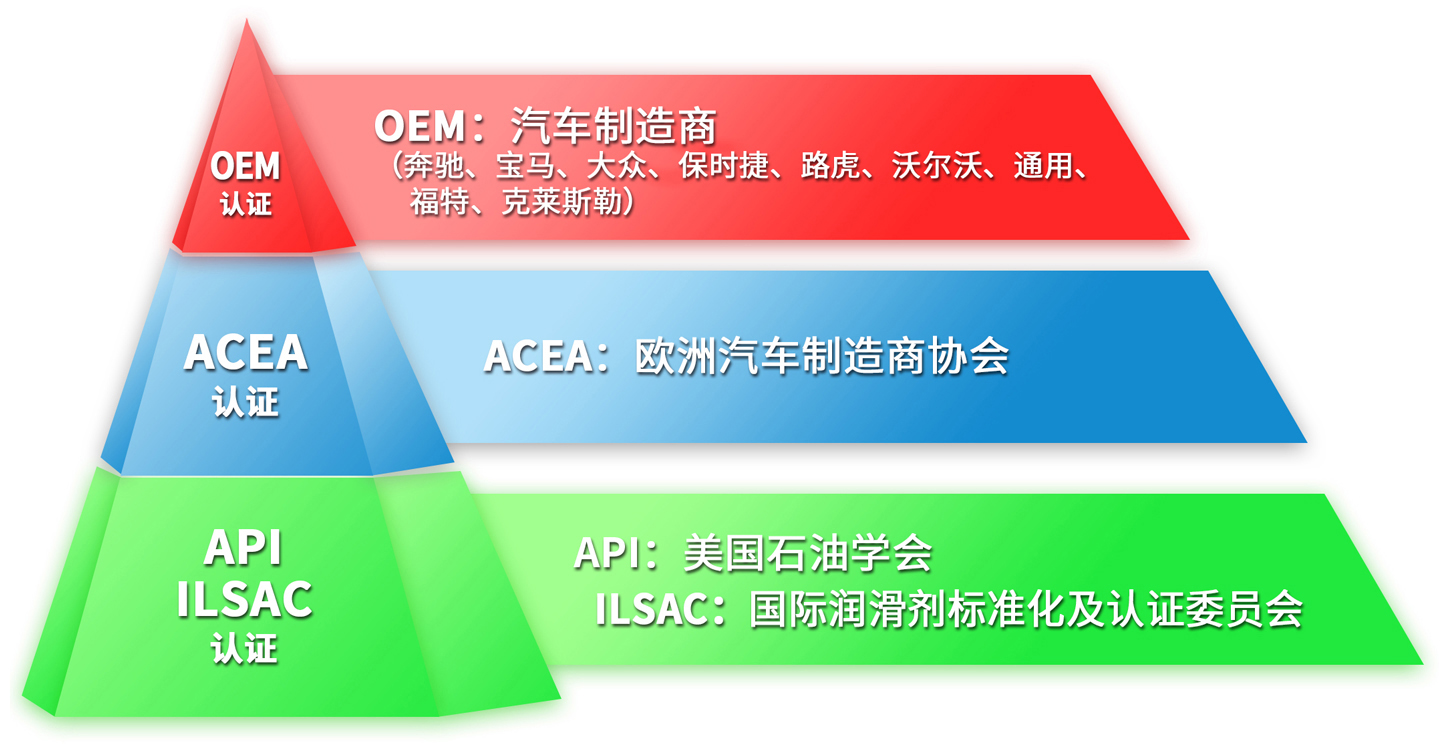 OEM
认证

OEM：汽车制造商
（奔驰、宝马、大众、保时捷、路虎、沃尔沃、通用、福特、克莱斯勒）

ACEA
认证

ACEA：欧洲汽车制造商协会

API
ILSAC
认证

API：美国石油学会
ILSAC：国际润滑剂标准化及认证委员会